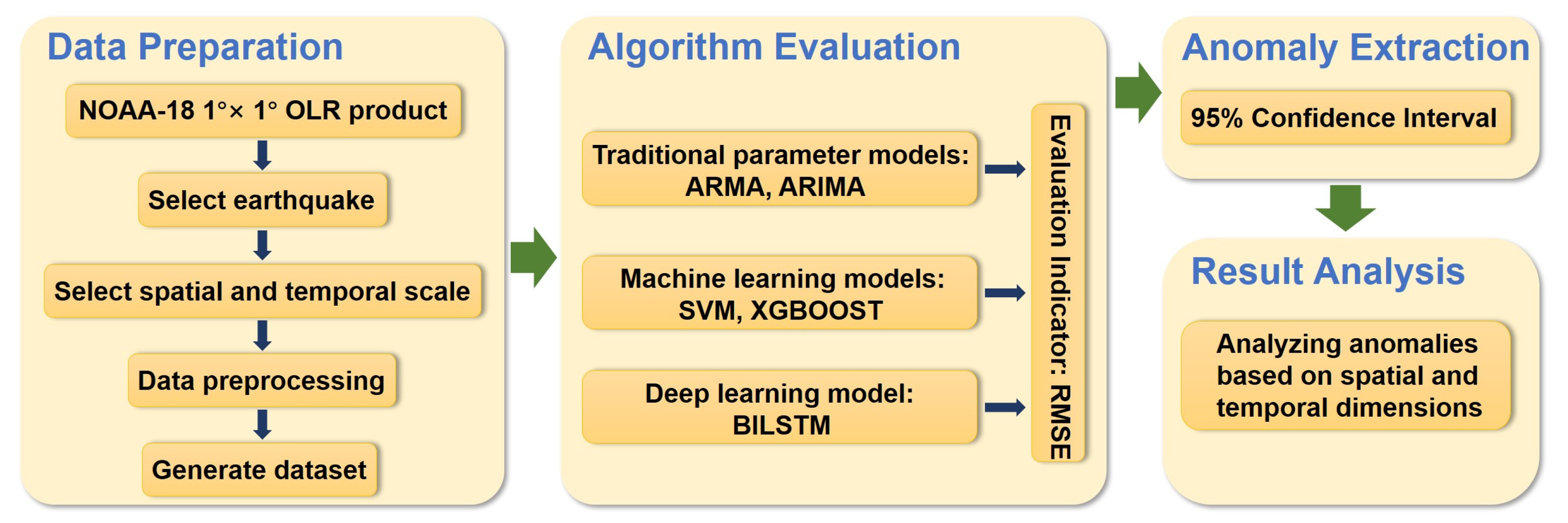 Data Preparation

NOAA-18 1°× 1° OLR product

Select earthquake

Select spatial and temporal scale

Data preprocessing

Generate dataset

Algorithm Evaluation

Traditional parameter models: ARMA, ARIMA

Machine learning models: SVM, XGBOOST

Deep learning model: BILSTM

Evaluation Indicator: RMSE

Anomaly Extraction

95% Confidence Interval

Result Analysis

Analyzing anomalies based on spatial and temporal dimensions